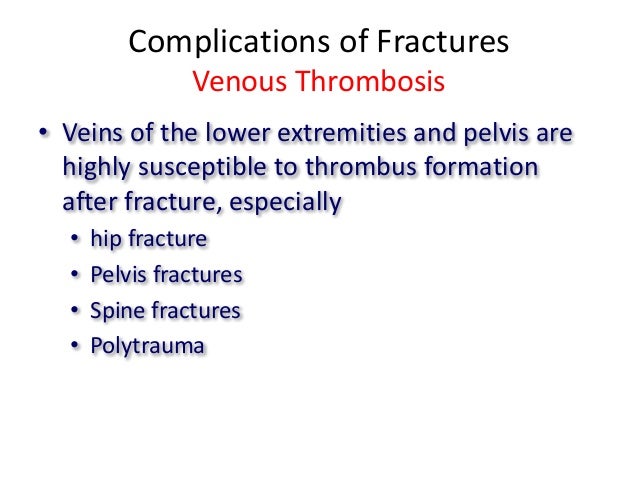 Complications of Fractures
Venous Thrombosis

• Veins of the lower extremities and pelvis are highly susceptible to thrombus formation after fracture, especially
  • hip fracture
  • Pelvis fractures
  • Spine fractures
  • Polytrauma